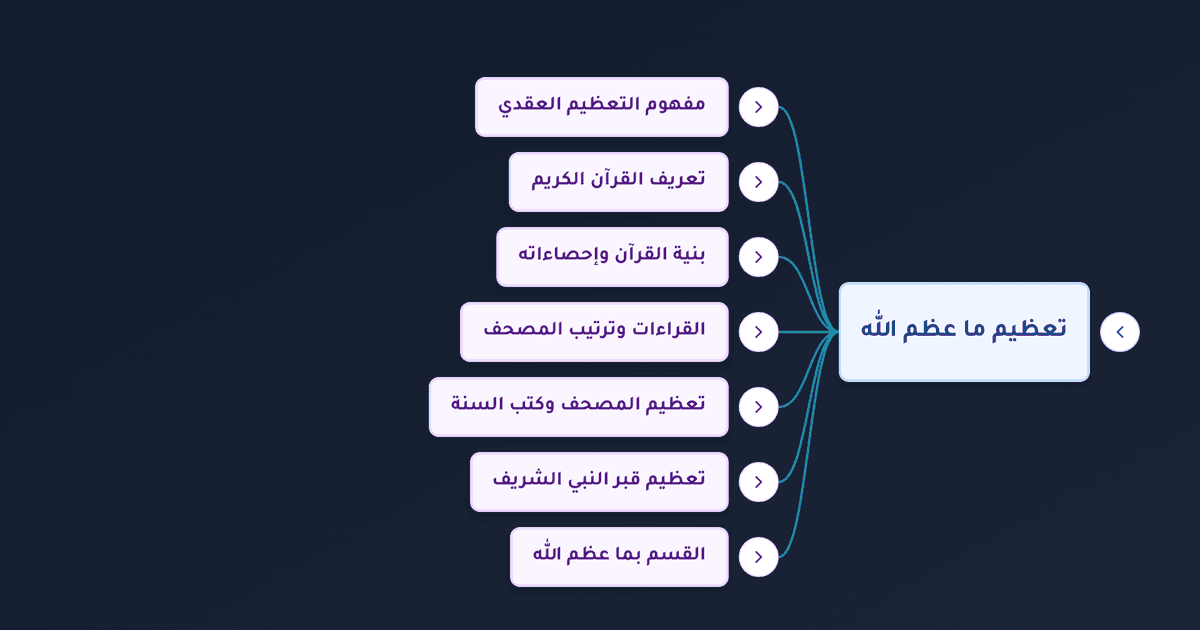 تعظيم ما عظم الله

مفهوم التعظيم العقدي

تعريف القرآن الكريم

بنية القرآن وإحصاءاته

القراءات وترتيب المصحف

تعظيم المصحف وكتب السنة

تعظيم قبر النبي الشريف

القسم بما عظم الله